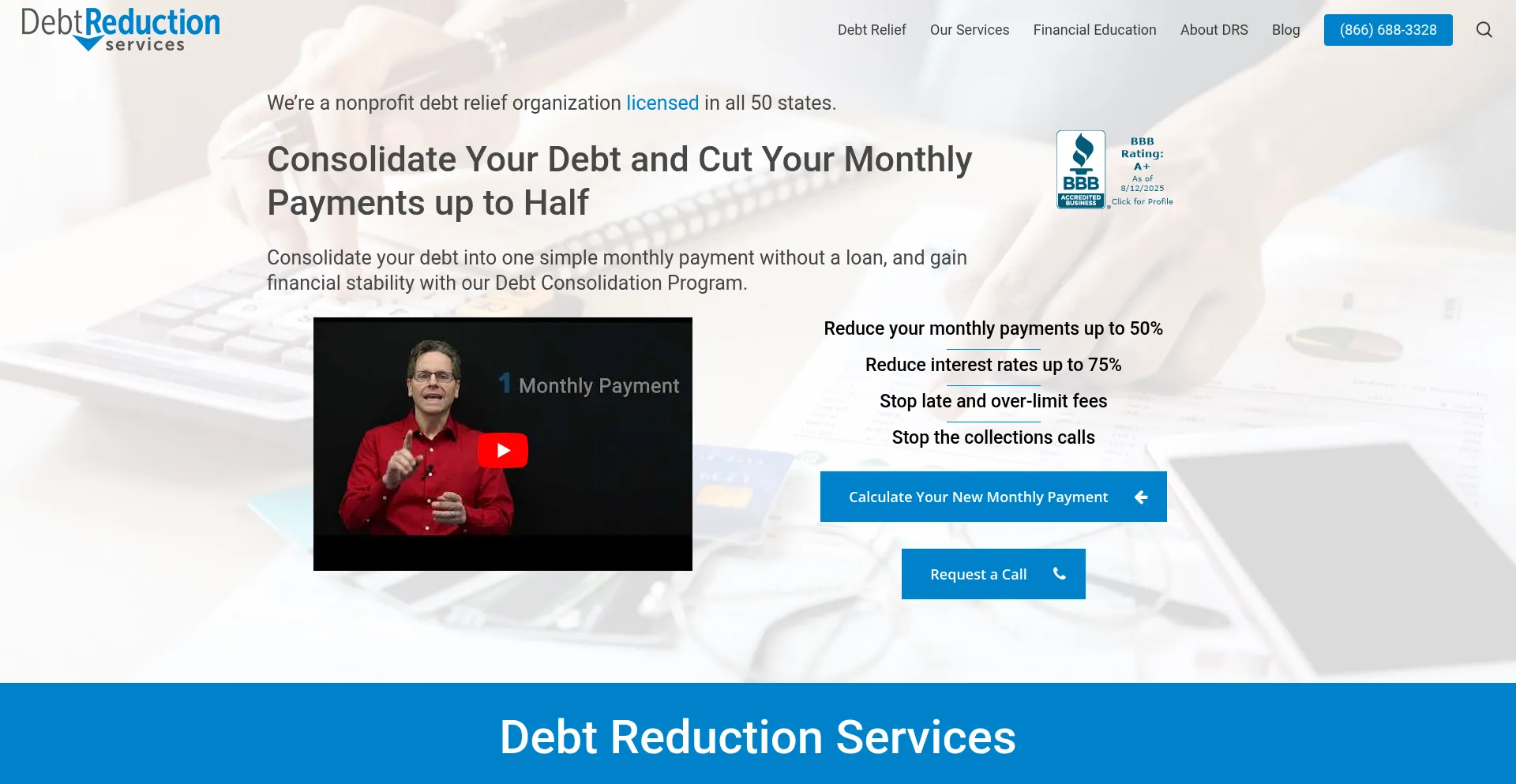 DebtReduction services

Debt Relief Our Services Financial Education About DRS Blog (866) 688-3328

We're a nonprofit debt relief organization licensed in all 50 states.

Consolidate Your Debt and Cut Your Monthly Payments up to Half

BBB ACCREDITED BUSINESS BBB Rating: A+ As of 8/12/2025 Click for Profile

Consolidate your debt into one simple monthly payment without a loan, and gain financial stability with our Debt Consolidation Program.

1 Monthly Payment

Reduce your monthly payments up to 50%

Reduce interest rates up to 75%

Stop late and over-limit fees

Stop the collections calls

Calculate Your New Monthly Payment

Request a Call

Debt Reduction Services